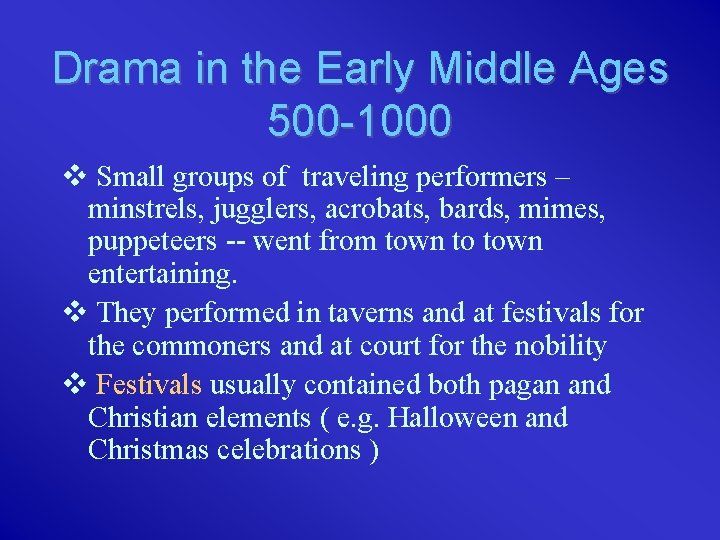 Drama in the Early Middle Ages 500-1000

❖ Small groups of traveling performers – minstrels, jugglers, acrobats, bards, mimes, puppeteers -- went from town to town entertaining.

❖ They performed in taverns and at festivals for the commoners and at court for the nobility

❖ Festivals usually contained both pagan and Christian elements ( e.g. Halloween and Christmas celebrations )